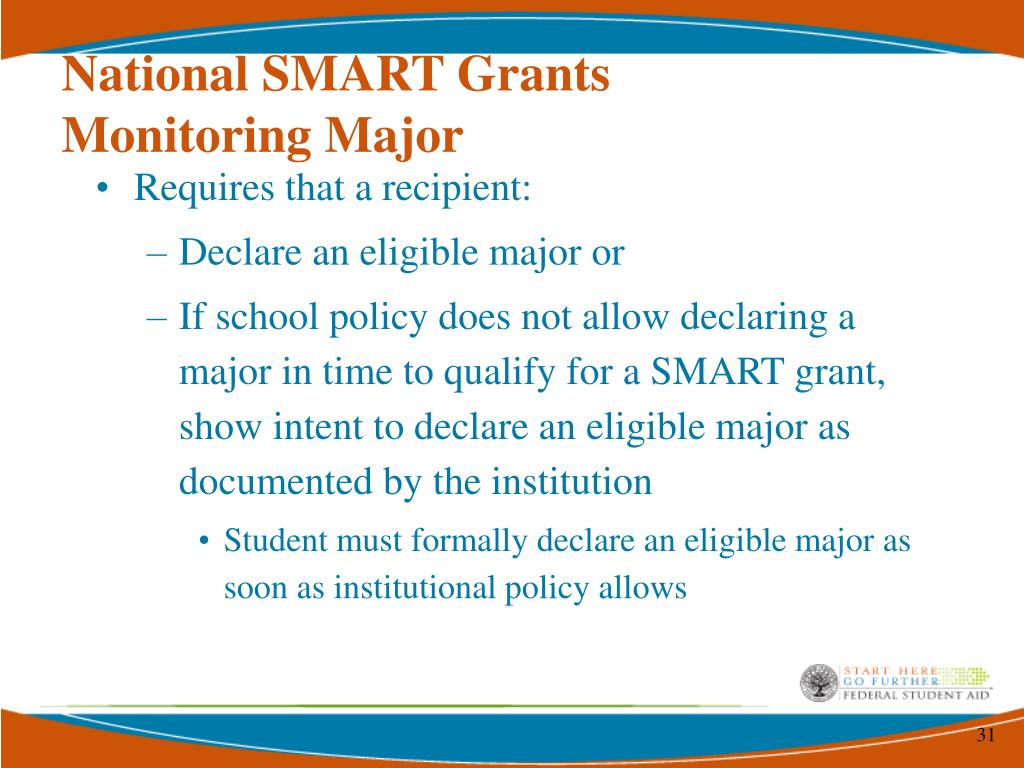 National SMART Grants
Monitoring Major

• Requires that a recipient:

– Declare an eligible major or

– If school policy does not allow declaring a major in time to qualify for a SMART grant, show intent to declare an eligible major as documented by the institution

• Student must formally declare an eligible major as soon as institutional policy allows

START HERE
GO FURTHER
FEDERAL STUDENT AID

31